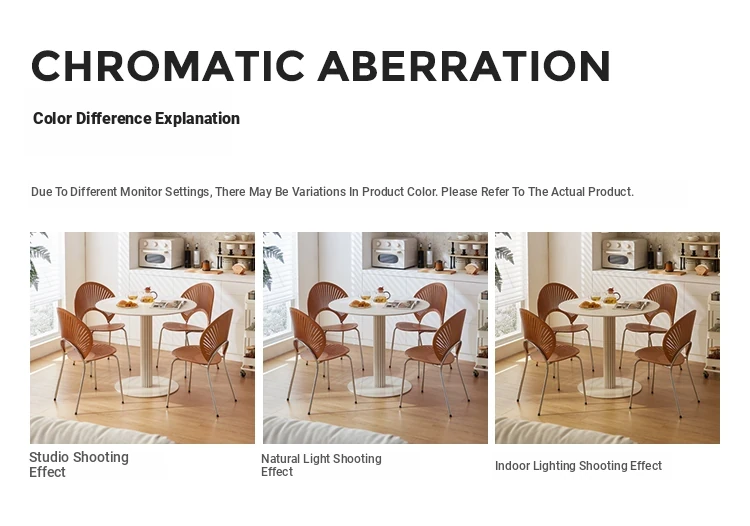 CHROMATIC ABERRATION

Color Difference Explanation

Due To Different Monitor Settings, There May Be Variations In Product Color. Please Refer To The Actual Product.

Studio Shooting Effect

Natural Light Shooting Effect

Indoor Lighting Shooting Effect